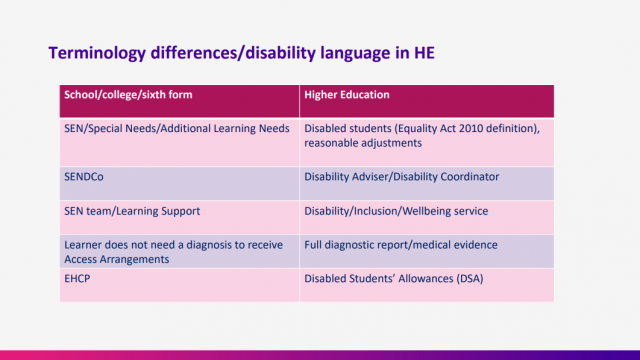 Terminology differences/disability language in HE

| School/college/sixth form | Higher Education |
|---|---|
| SEN/Special Needs/Additional Learning Needs | Disabled students (Equality Act 2010 definition), reasonable adjustments |
| SENDCo | Disability Adviser/Disability Coordinator |
| SEN team/Learning Support | Disability/Inclusion/Wellbeing service |
| Learner does not need a diagnosis to receive Access Arrangements | Full diagnostic report/medical evidence |
| EHCP | Disabled Students' Allowances (DSA) |